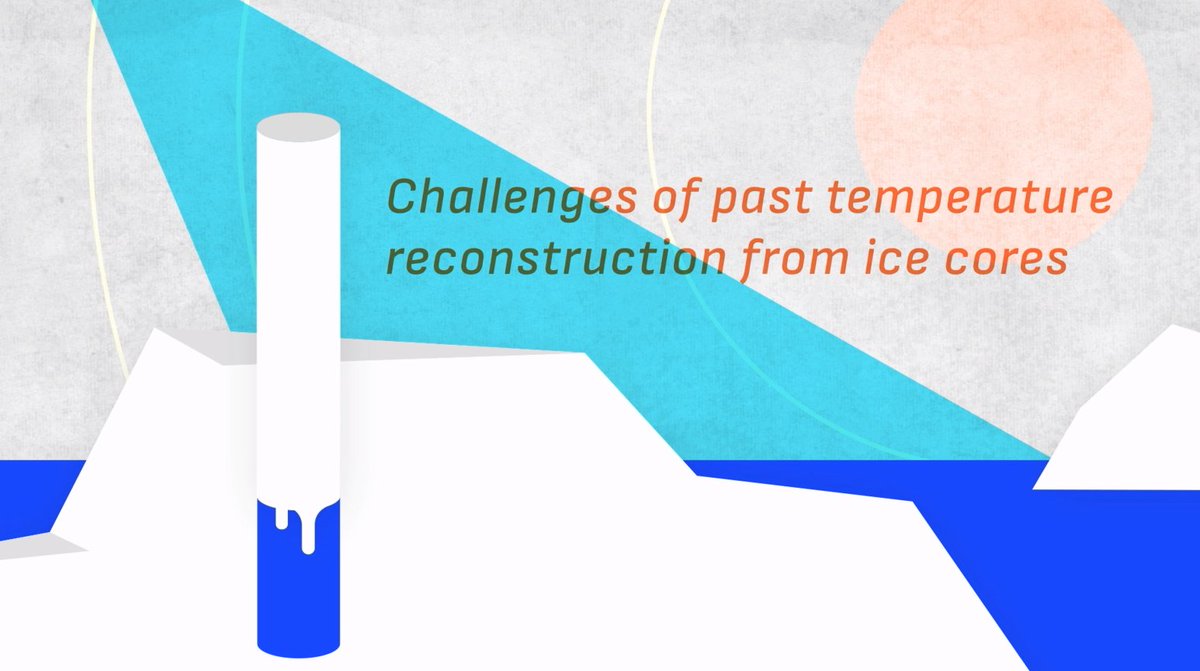 Challenges of past temperature reconstruction from ice cores